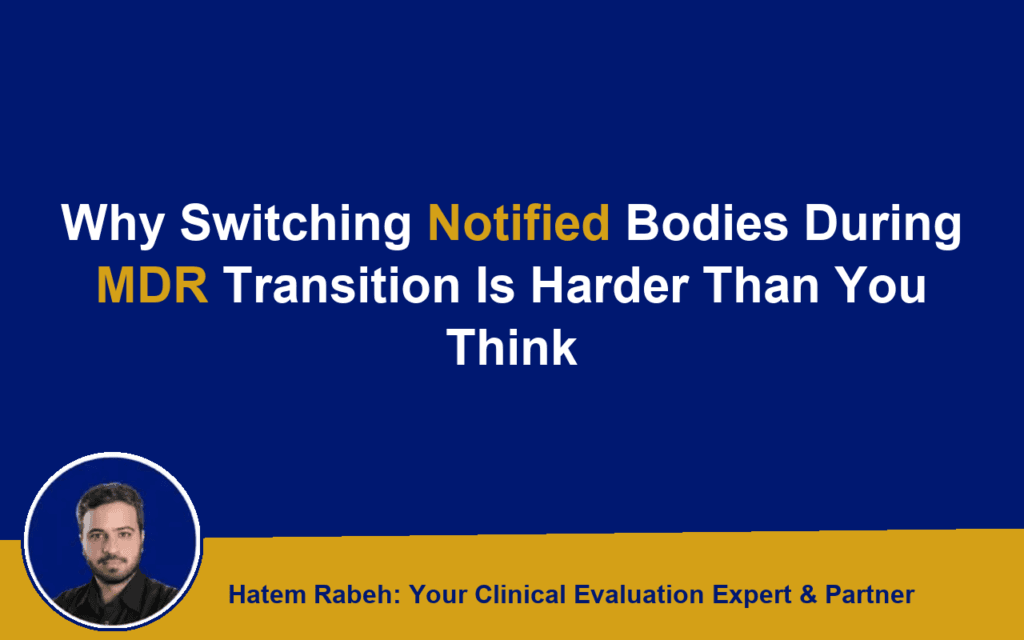 Why Switching Notified Bodies During MDR Transition Is Harder Than You Think

Hatem Rabeh: Your Clinical Evaluation Expert & Partner